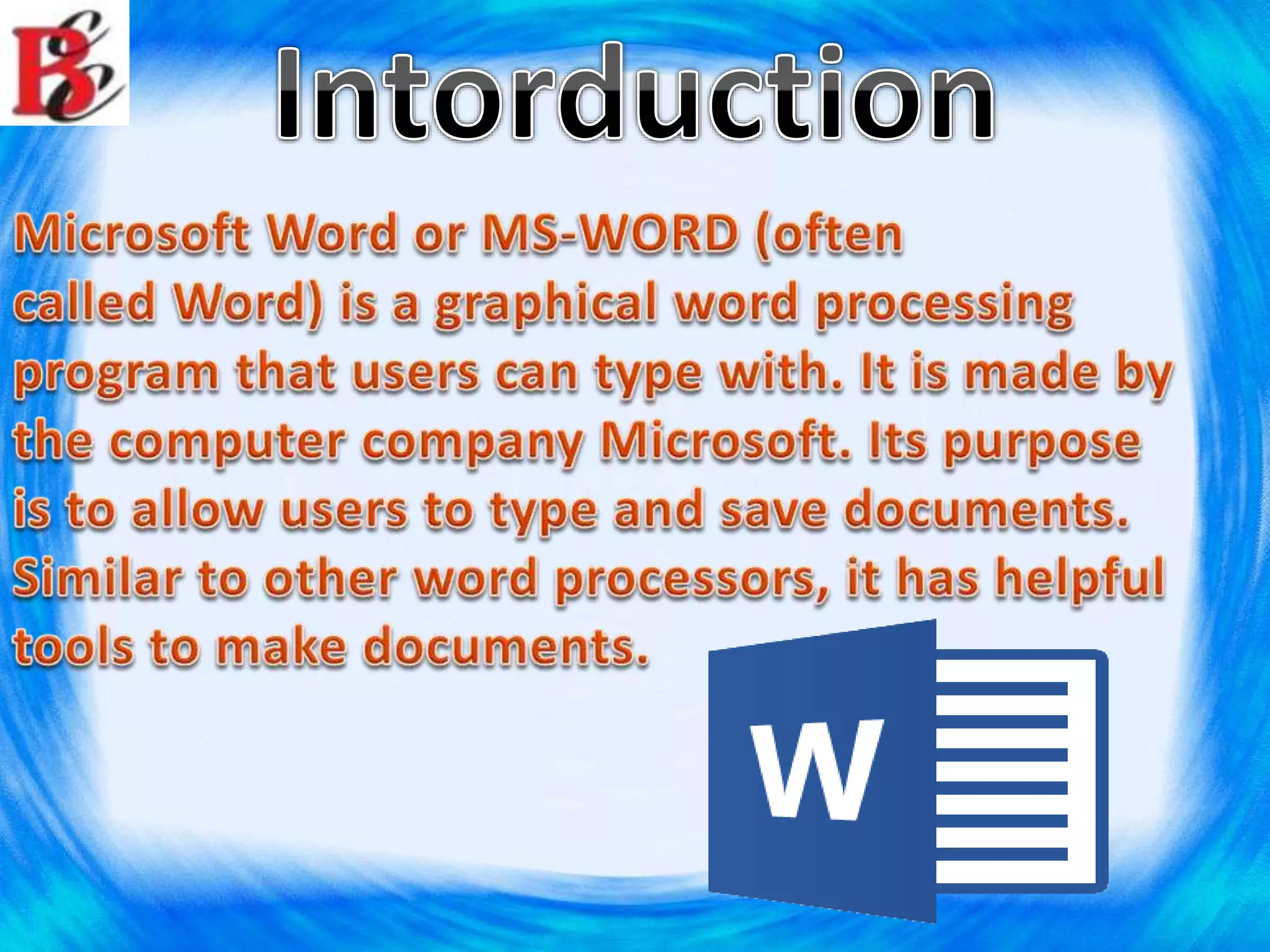 BCC

Intorduction

Microsoft Word or MS-WORD (often called Word) is a graphical word processing program that users can type with. It is made by the computer company Microsoft. Its purpose is to allow users to type and save documents. Similar to other word processors, it has helpful tools to make documents.

W